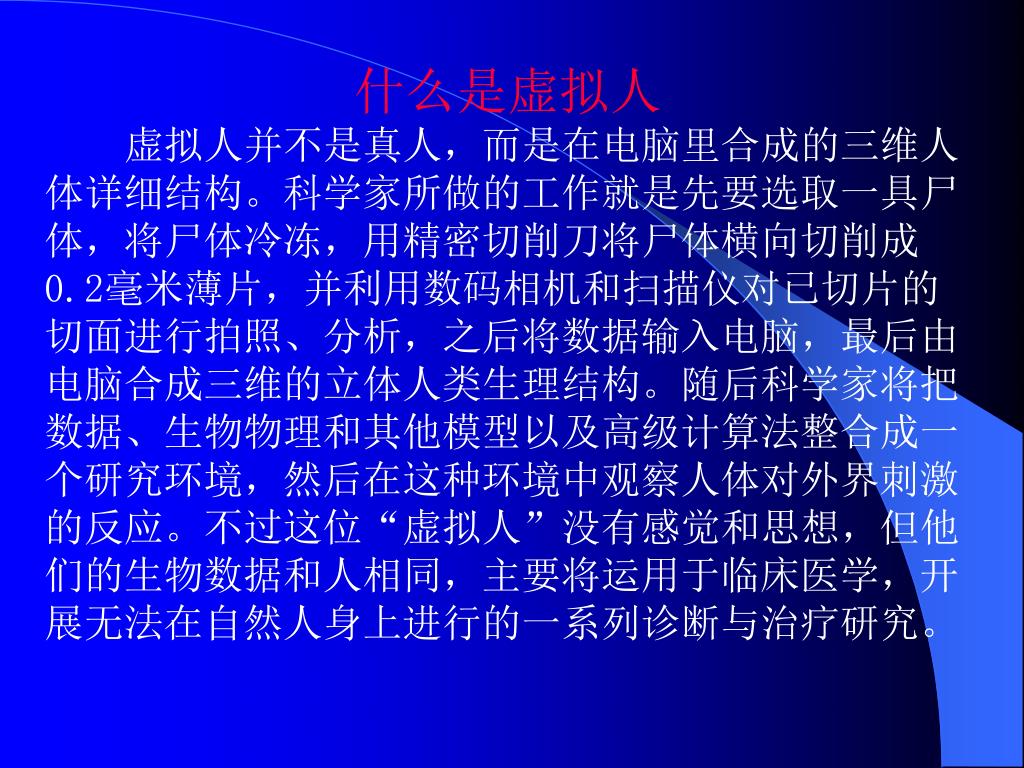 什么是虚拟人

虚拟人并不是真人，而是在电脑里合成的三维人体详细结构。科学家所做的工作就是先要选取一具尸体，将尸体冷冻，用精密切削刀将尸体横向切削成0.2毫米薄片，并利用数码相机和扫描仪对已切片的切面进行拍照、分析，之后将数据输入电脑，最后由电脑合成三维的立体人类生理结构。随后科学家将把数据、生物物理和其他模型以及高级计算法整合成一个研究环境，然后在这种环境中观察人体对外界刺激的反应。不过这位“虚拟人”没有感觉和思想，但他们的生物数据和人相同，主要将运用于临床医学，开展无法在自然人身上进行的一系列诊断与治疗研究。